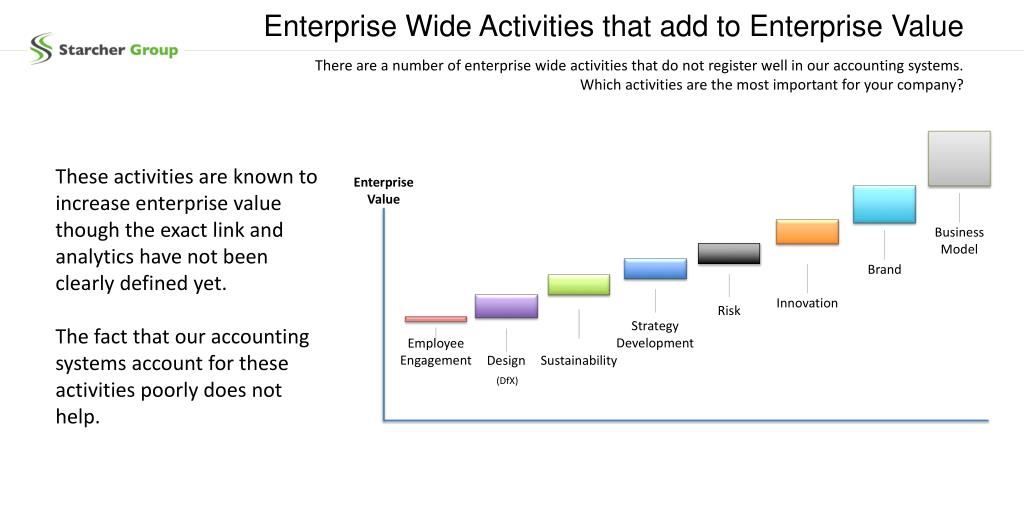 Starcher Group

Enterprise Wide Activities that add to Enterprise Value

There are a number of enterprise wide activities that do not register well in our accounting systems. Which activities are the most important for your company?

These activities are known to increase enterprise value though the exact link and analytics have not been clearly defined yet.

The fact that our accounting systems account for these activities poorly does not help.

Enterprise Value

Employee Engagement

Design (DfX)

Sustainability

Strategy Development

Risk

Innovation

Brand

Business Model